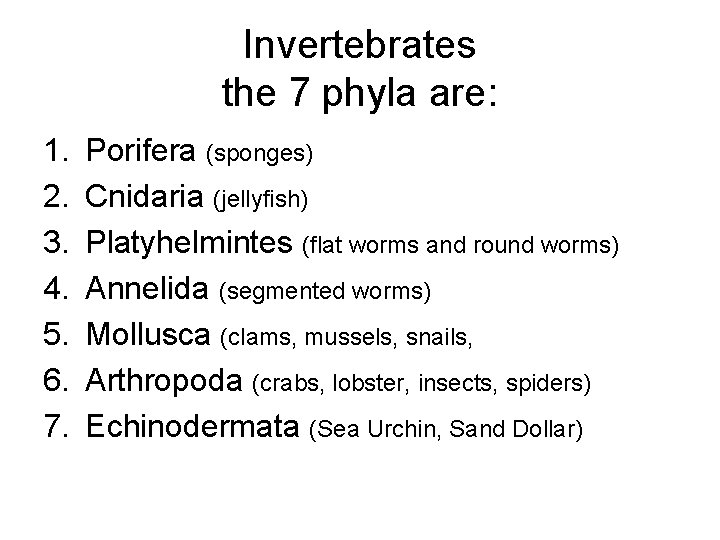 Invertebrates
the 7 phyla are:

1. Porifera (sponges)
2. Cnidaria (jellyfish)
3. Platyhelmintes (flat worms and round worms)
4. Annelida (segmented worms)
5. Mollusca (clams, mussels, snails,
6. Arthropoda (crabs, lobster, insects, spiders)
7. Echinodermata (Sea Urchin, Sand Dollar)